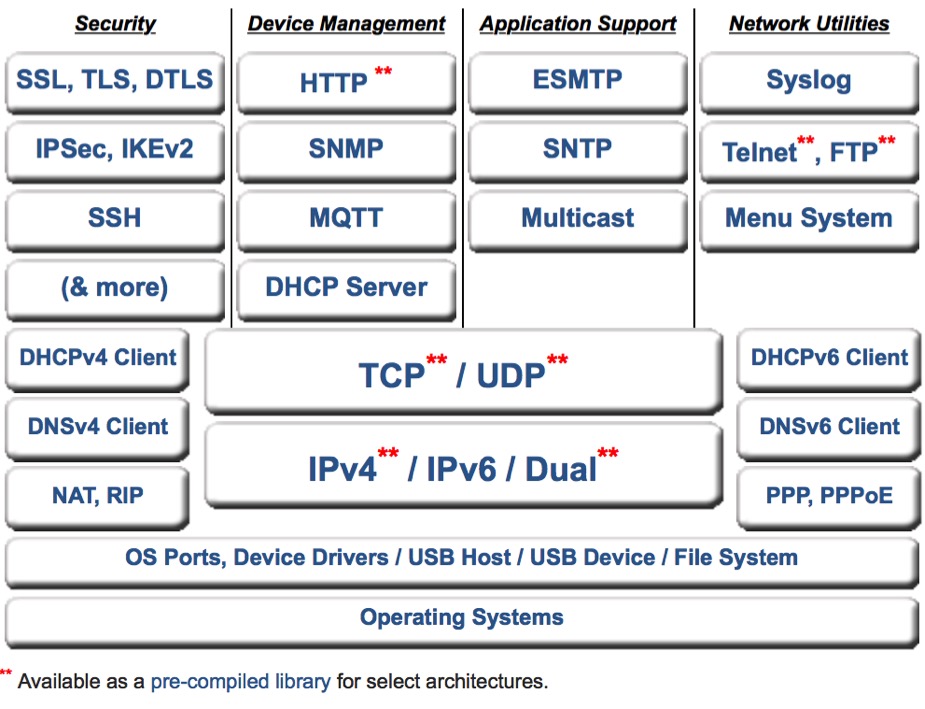 Security

SSL, TLS, DTLS

IPSec, IKEv2

SSH

(& more)

Device Management

HTTP **

SNMP

MQTT

DHCP Server

Application Support

ESMTP

SNTP

Multicast

Network Utilities

Syslog

Telnet**, FTP**

Menu System

DHCPv4 Client

DNSv4 Client

NAT, RIP

TCP** / UDP**

IPv4** / IPv6 / Dual**

DHCPv6 Client

DNSv6 Client

PPP, PPPoE

OS Ports, Device Drivers / USB Host / USB Device / File System

Operating Systems

** Available as a pre-compiled library for select architectures.